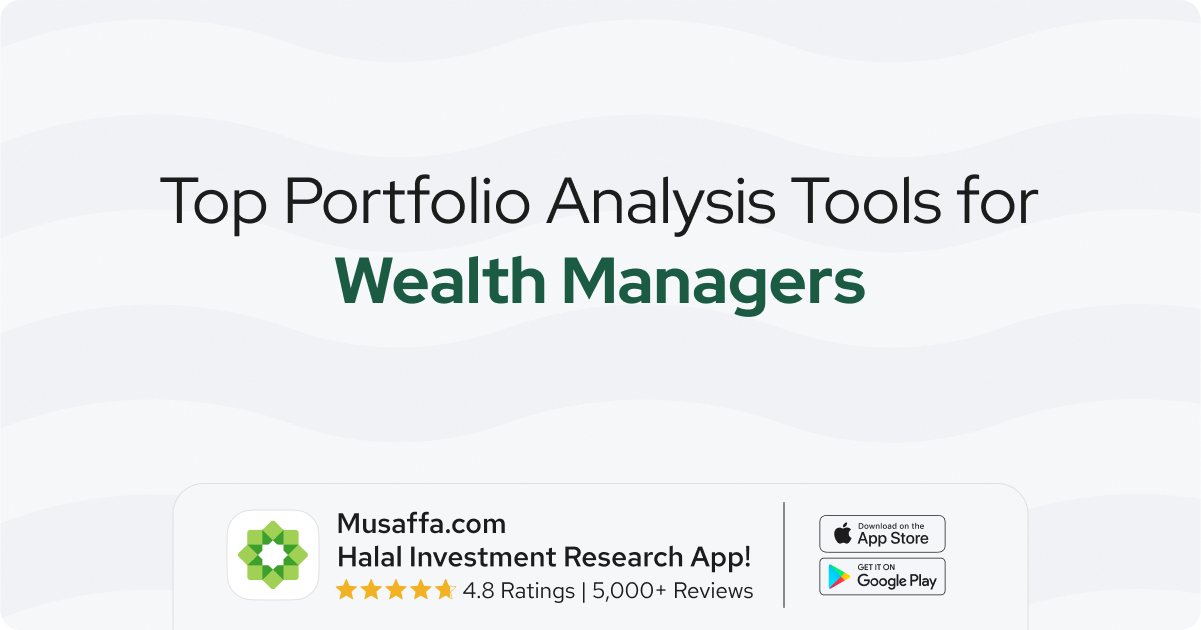 Top Portfolio Analysis Tools for
Wealth Managers

Musaffa.com
Halal Investment Research App!
4.8 Ratings | 5,000+ Reviews

Download on the
App Store

GET IT ON
Google Play